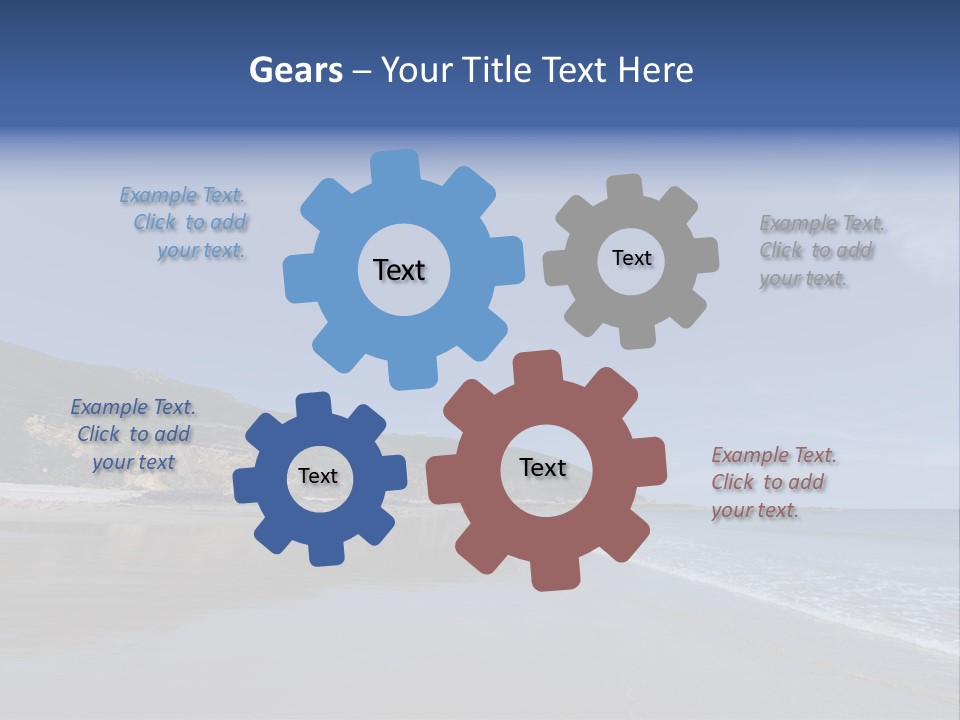 Gears – Your Title Text Here

Example Text. Click to add your text.

Text

Text

Example Text. Click to add your text.

Example Text. Click to add your text

Text

Text

Example Text. Click to add your text.